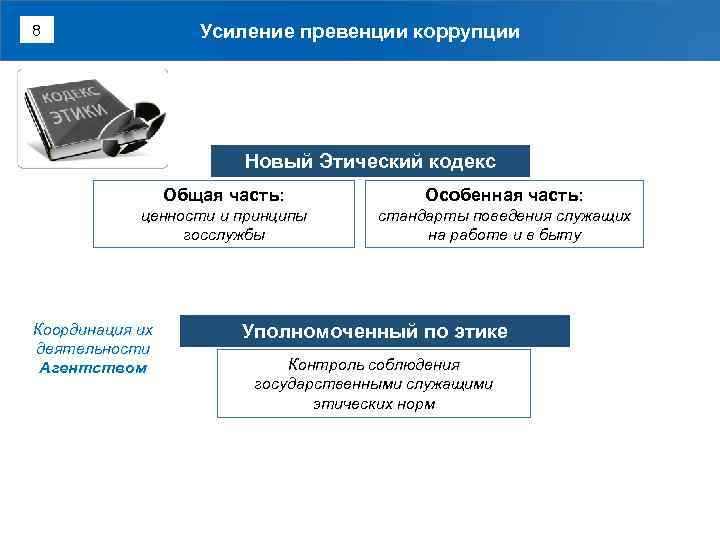 8

Усиление превенции коррупции

КОДЕКС ЭТИКИ

Новый Этический кодекс

Общая часть:
ценности и принципы госслужбы

Особенная часть:
стандарты поведения служащих на работе и в быту

Координация их деятельности Агентством

Уполномоченный по этике

Контроль соблюдения государственными служащими этических норм